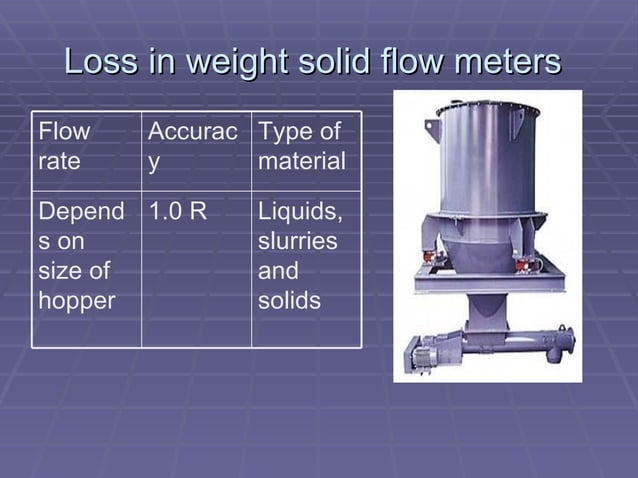 Loss in weight solid flow meters

| Flow rate | Accuracy | Type of material |
|---|---|---|
| Depends on size of hopper | 1.0 R | Liquids, slurries and solids |